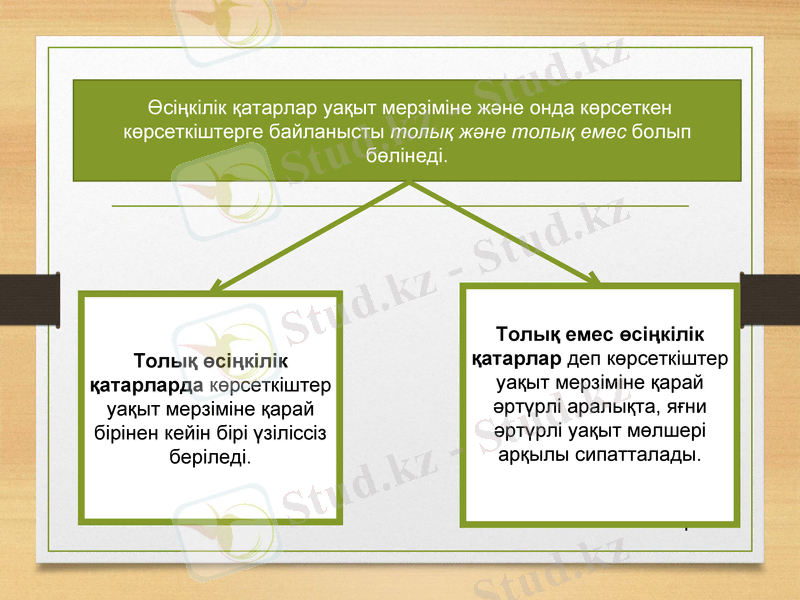 Өсіңкілік қатарлар уақыт мерзіміне және онда көрсеткен көрсеткіштерге байланысты толық және толық емес болып бөлінеді.

Толық өсіңкілік қатарларда көрсеткіштер уақыт мерзіміне қарай бірінен кейін бірі үзіліссіз беріледі.

Толық емес өсіңкілік қатарлар деп көрсеткіштер уақыт мерзіміне қарай әртүрлі аралықта, яғни әртүрлі уақыт мөлшері арқылы сипатталады.

Stud.kz - Stud.kz